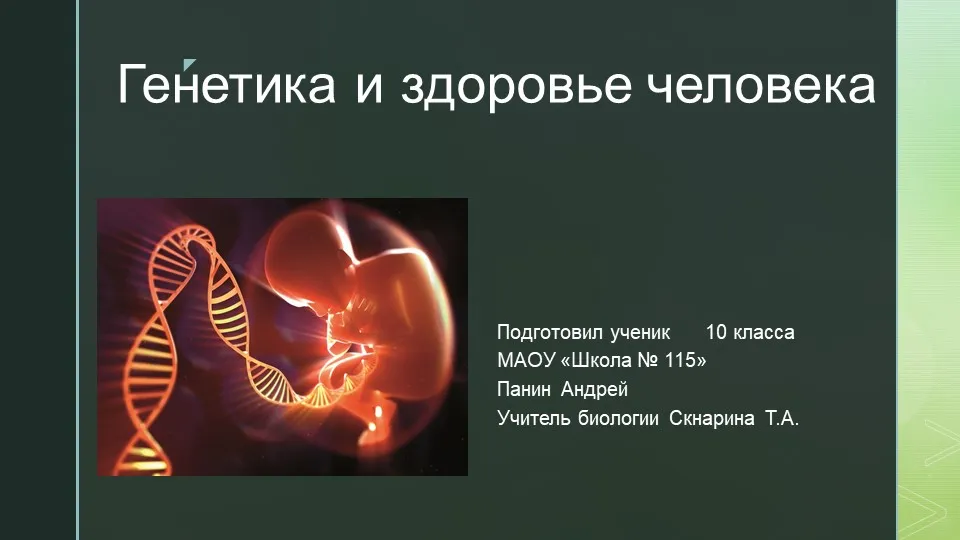 Генетика и здоровье человека

Подготовил ученик 10 класса
МАОУ «Школа № 115»
Панин Андрей
Учитель биологии Скнарина Т.А.